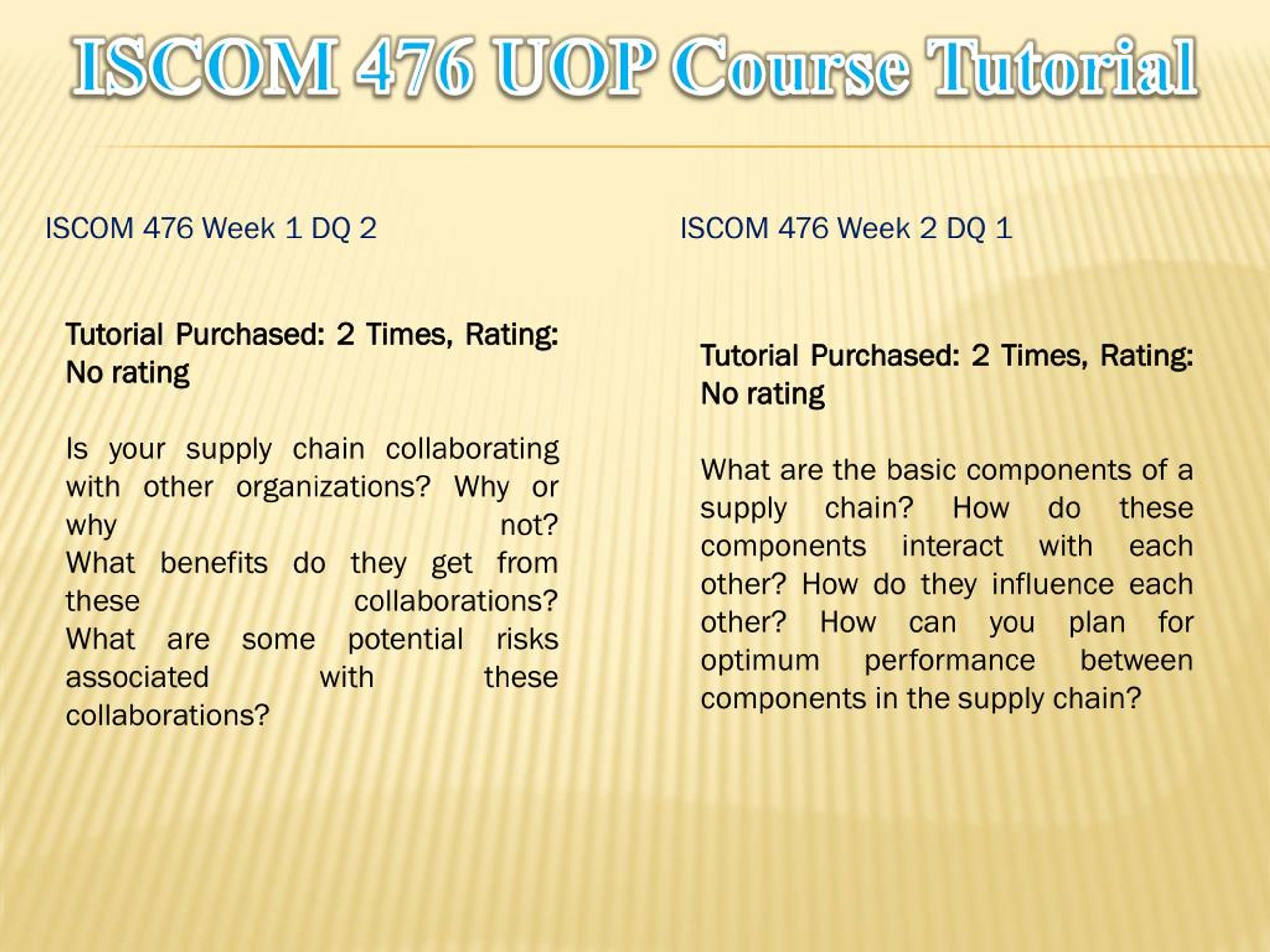 ISCOM 476 UOP Course Tutorial

ISCOM 476 Week 1 DQ 2

Tutorial Purchased: 2 Times, Rating: No rating

Is your supply chain collaborating with other organizations? Why or why not?
What benefits do they get from these collaborations?
What are some potential risks associated with these collaborations?

ISCOM 476 Week 2 DQ 1

Tutorial Purchased: 2 Times, Rating: No rating

What are the basic components of a supply chain? How do these components interact with each other? How do they influence each other? How can you plan for optimum performance between components in the supply chain?